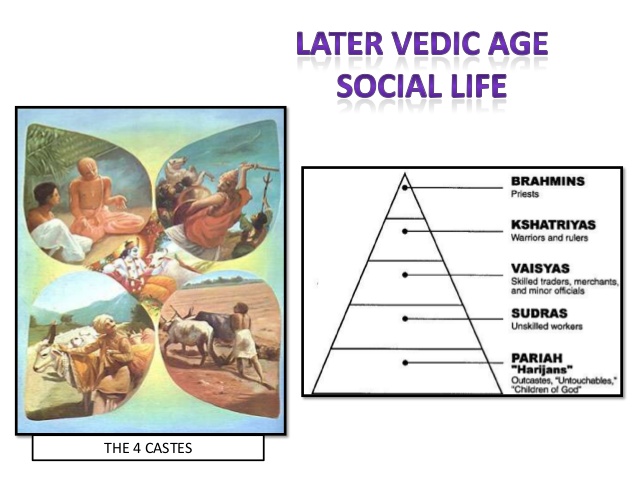 LATER VEDIC AGE
SOCIAL LIFE

THE 4 CASTES

BRAHMINS
Priests

KSHATRIYAS
Warriors and rulers

VAISYAS
Skilled traders, merchants, and minor officials

SUDRAS
Unskilled workers

PARIAH
"Harijans"
Outcastes, "Untouchables," "Children of God"